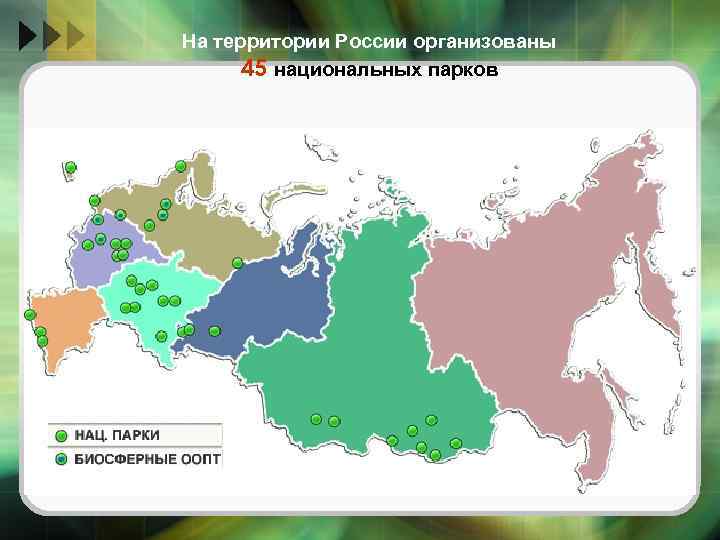 На территории России организованы
45 национальных парков

НАЦ. ПАРКИ
БИОСФЕРНЫЕ ООПТ